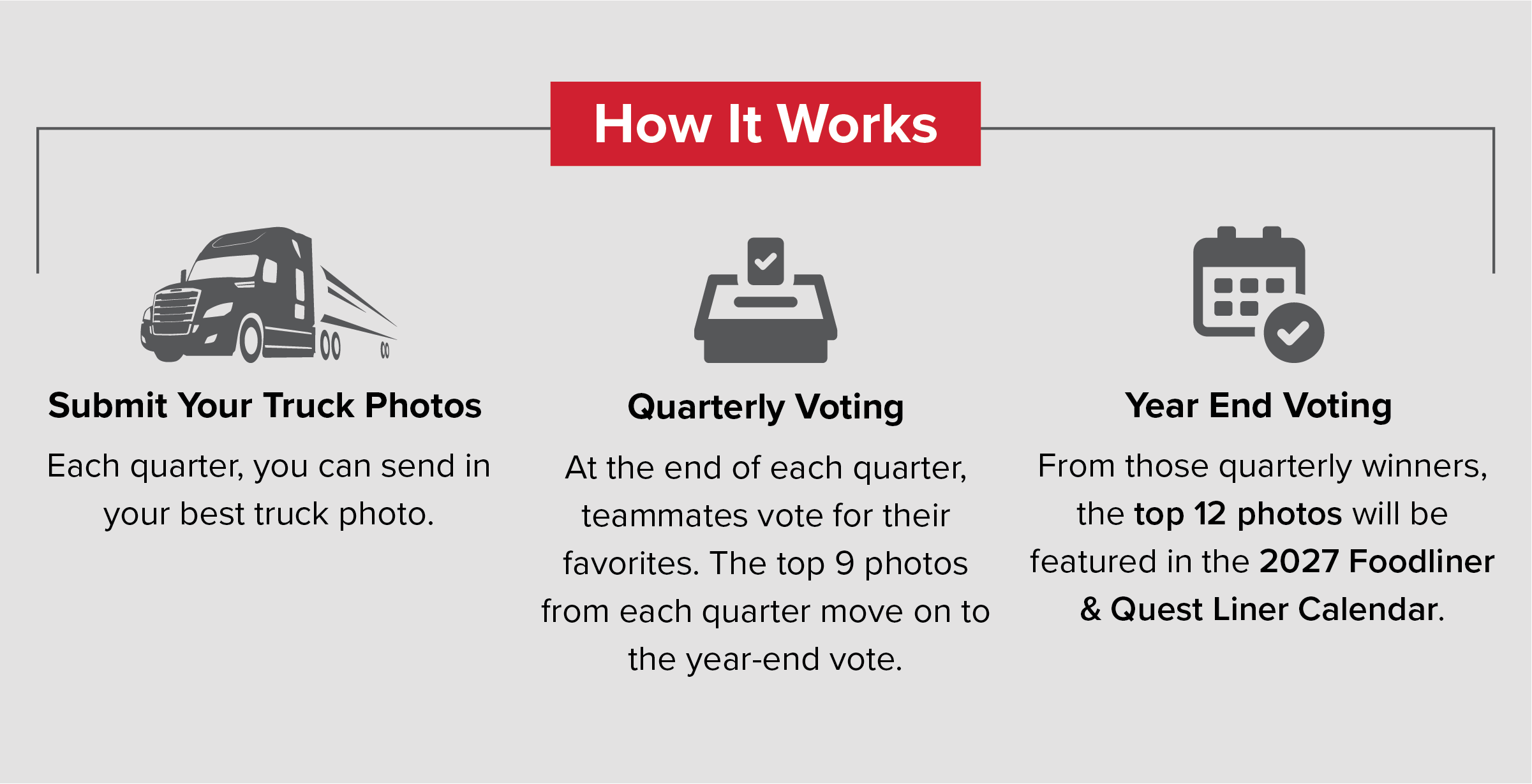 How It Works

Submit Your Truck Photos

Each quarter, you can send in your best truck photo.

Quarterly Voting

At the end of each quarter, teammates vote for their favorites. The top 9 photos from each quarter move on to the year-end vote.

Year End Voting

From those quarterly winners, the top 12 photos will be featured in the 2027 Foodliner & Quest Liner Calendar.